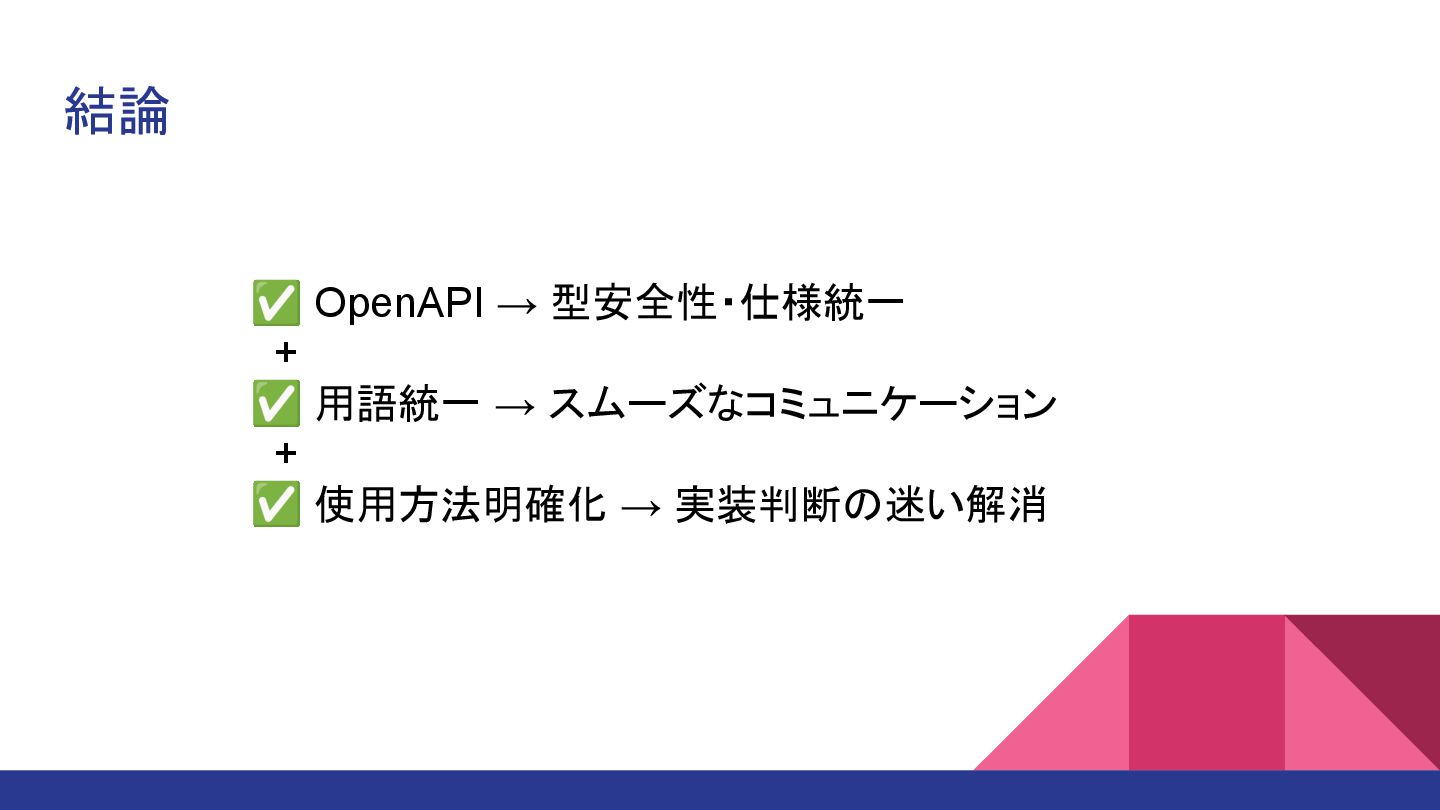 結論

✅ OpenAPI → 型安全性・仕様統一
+
✅ 用語統一 → スムーズなコミュニケーション
+
✅ 使用方法明確化 → 実装判断の迷い解消